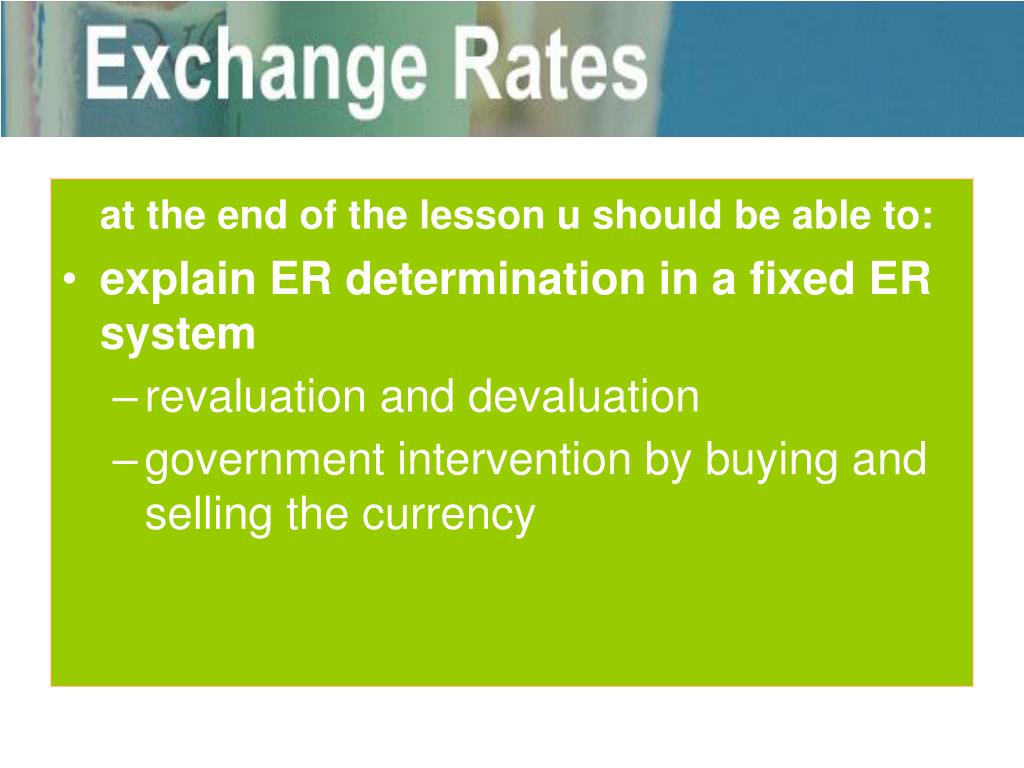 Exchange Rates

at the end of the lesson u should be able to:

• explain ER determination in a fixed ER system
– revaluation and devaluation
– government intervention by buying and selling the currency